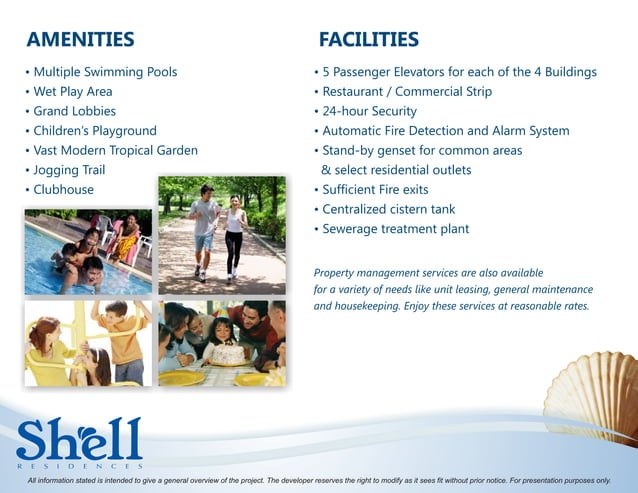 AMENITIES

• Multiple Swimming Pools
• Wet Play Area
• Grand Lobbies
• Children's Playground
• Vast Modern Tropical Garden
• Jogging Trail
• Clubhouse

FACILITIES

• 5 Passenger Elevators for each of the 4 Buildings
• Restaurant / Commercial Strip
• 24-hour Security
• Automatic Fire Detection and Alarm System
• Stand-by genset for common areas & select residential outlets
• Sufficient Fire exits
• Centralized cistern tank
• Sewerage treatment plant

Property management services are also available for a variety of needs like unit leasing, general maintenance and housekeeping. Enjoy these services at reasonable rates.

Shell
RESIDENCES

All information stated is intended to give a general overview of the project. The developer reserves the right to modify as it sees fit without prior notice. For presentation purposes only.